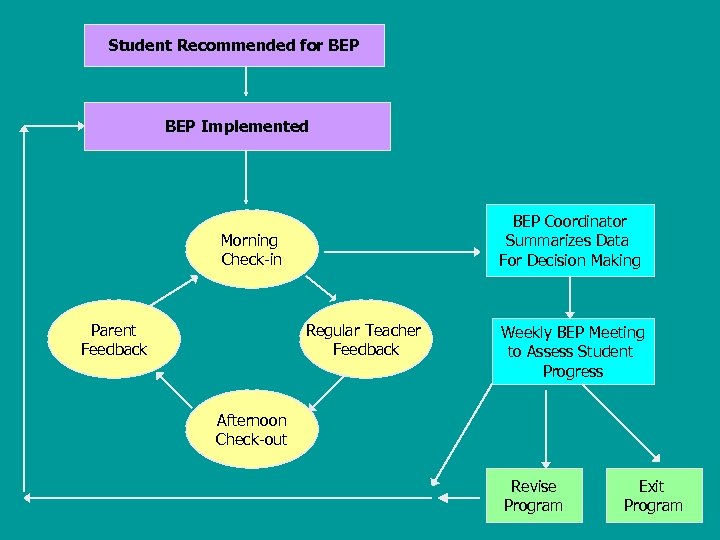 Student Recommended for BEP

BEP Implemented

Morning Check-in

Regular Teacher Feedback

Afternoon Check-out

Parent Feedback

BEP Coordinator Summarizes Data For Decision Making

Weekly BEP Meeting to Assess Student Progress

Revise Program

Exit Program